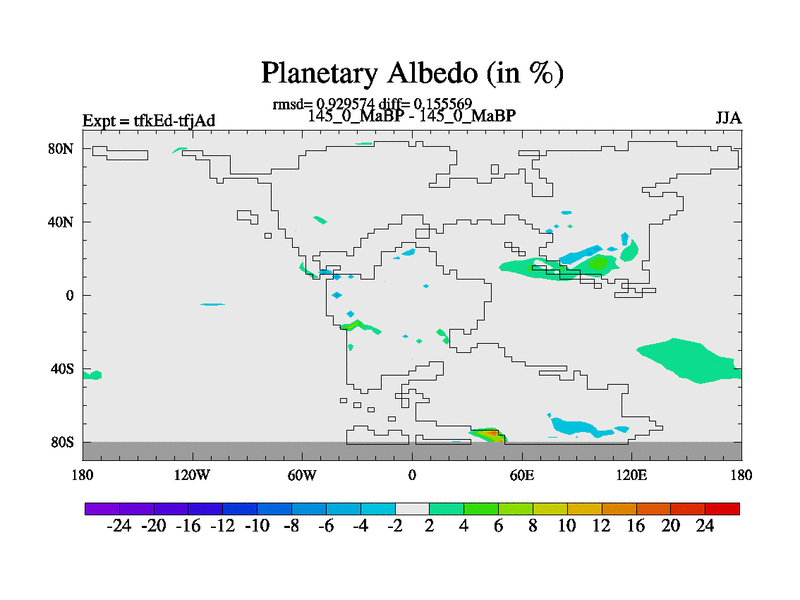 Planetary Albedo (in %)

rmsd= 0.929574 diff= 0.155569

Expt = tfkEd-tfjAd

145_0_MaBP - 145_0_MaBP

JJA

80N
40N
0
40S
80S

180
120W
60W
0
60E
120E
180

-24 -20 -16 -12 -10 -8 -6 -4 -2 2 4 6 8 10 12 16 20 24